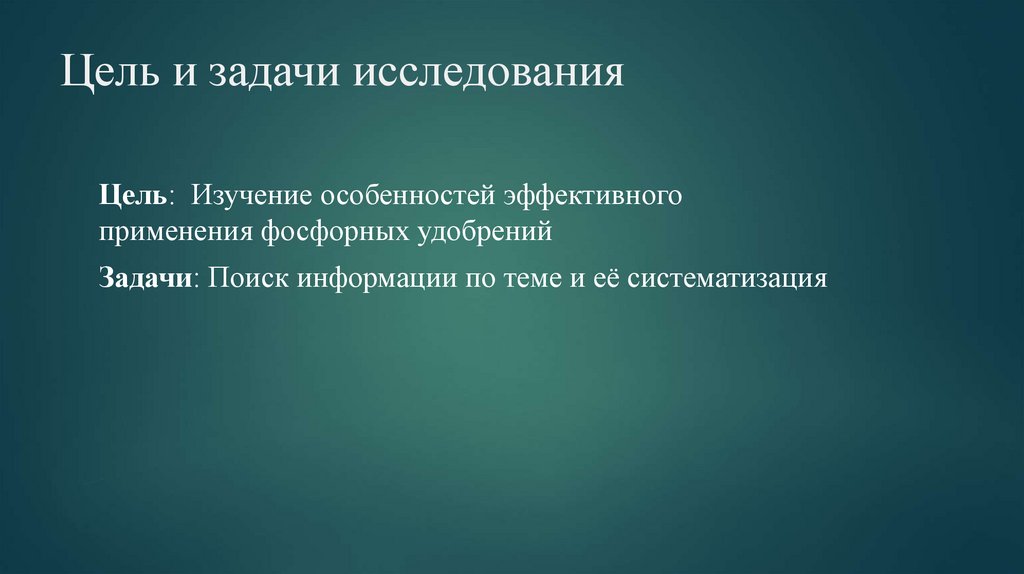 Цель и задачи исследования

Цель: Изучение особенностей эффективного применения фосфорных удобрений

Задачи: Поиск информации по теме и её систематизация